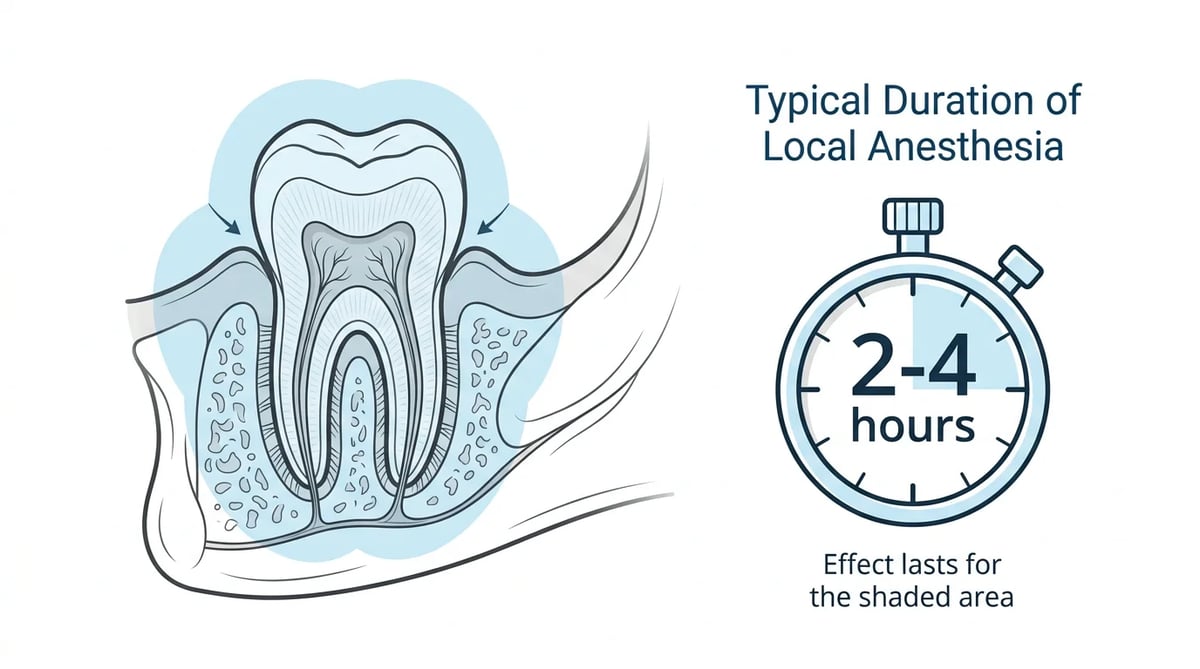 Typical Duration of Local Anesthesia

2-4 hours

Effect lasts for the shaded area